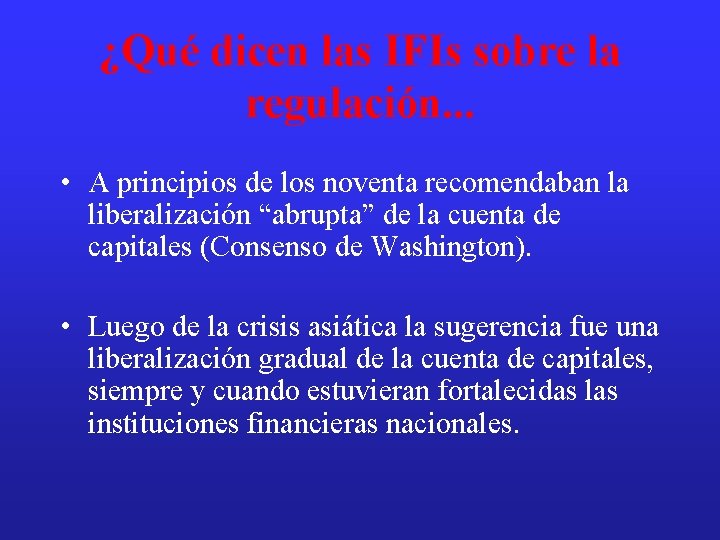 ¿Qué dicen las IFIs sobre la regulación...

• A principios de los noventa recomendaban la liberalización “abrupta” de la cuenta de capitales (Consenso de Washington).

• Luego de la crisis asiática la sugerencia fue una liberalización gradual de la cuenta de capitales, siempre y cuando estuvieran fortalecidas las instituciones financieras nacionales.